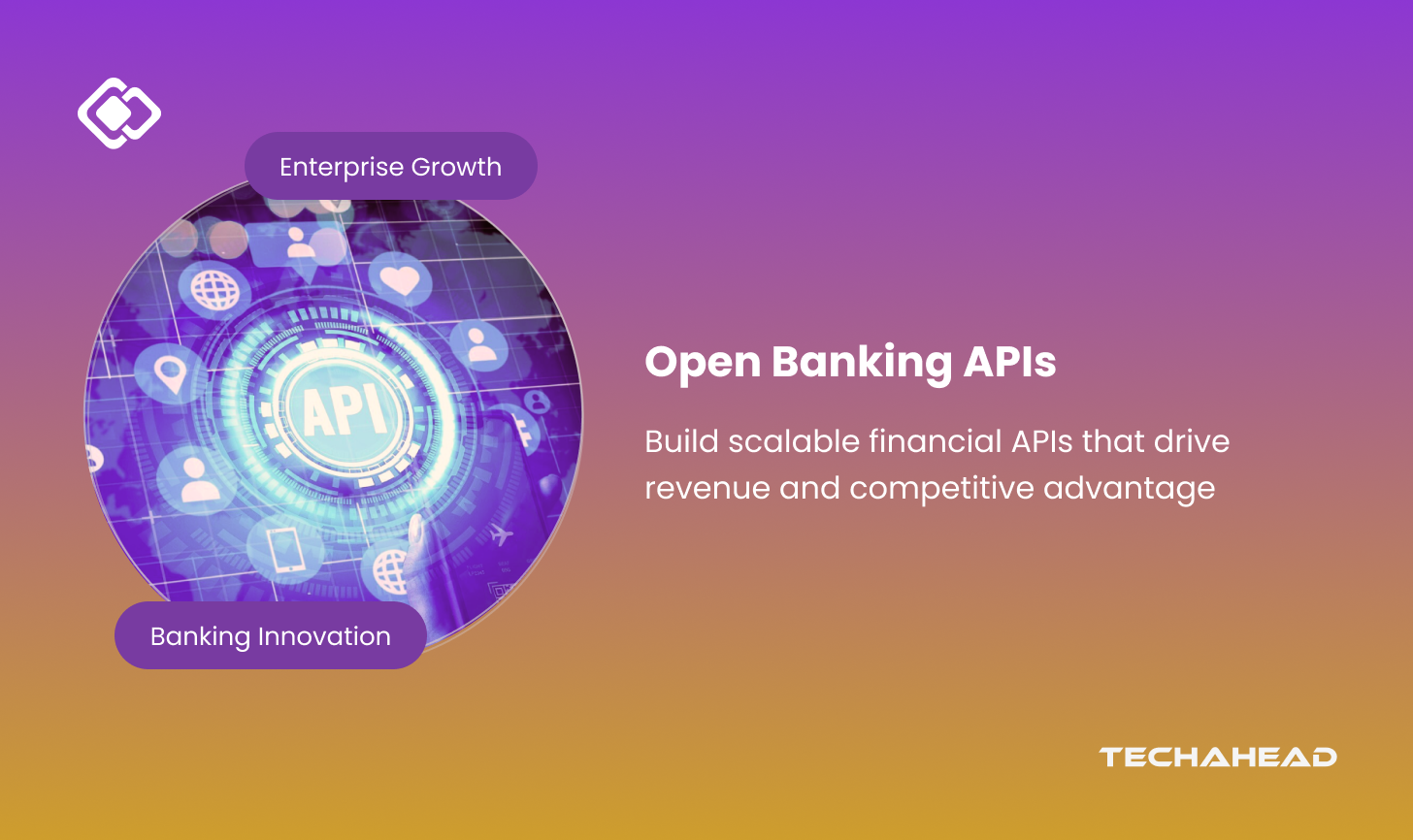 Enterprise Growth

API

Banking Innovation

Open Banking APIs

Build scalable financial APIs that drive revenue and competitive advantage

TECHAHEAD